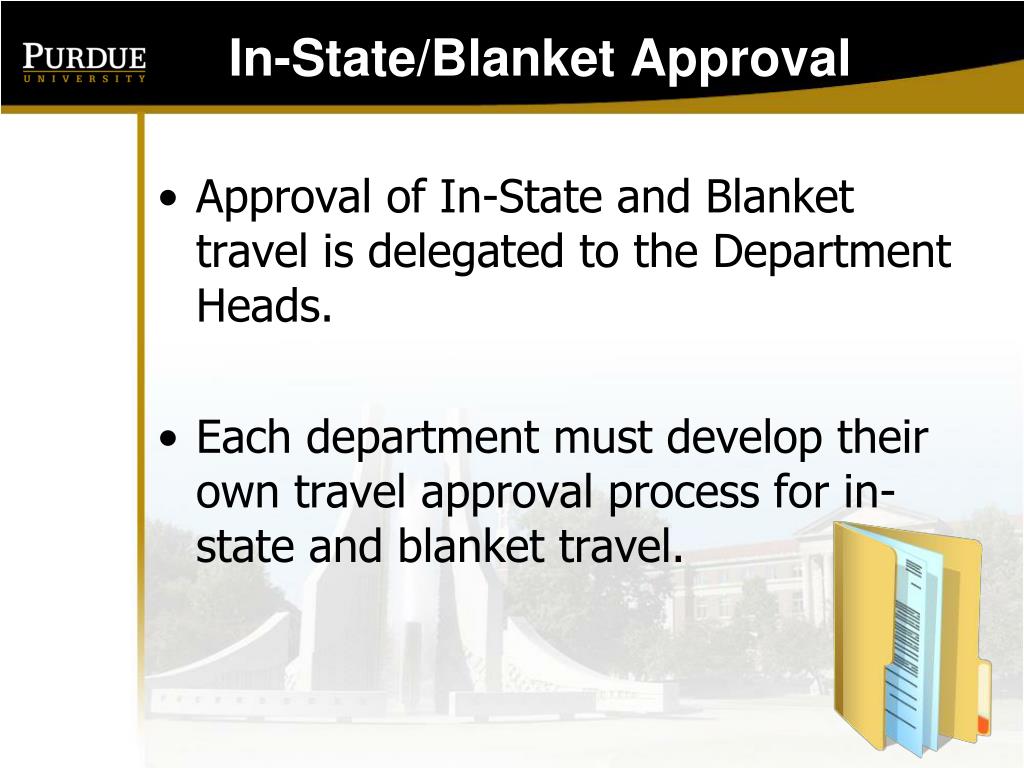 PURDUE
UNIVERSITY

In-State/Blanket Approval

• Approval of In-State and Blanket travel is delegated to the Department Heads.

• Each department must develop their own travel approval process for in-state and blanket travel.